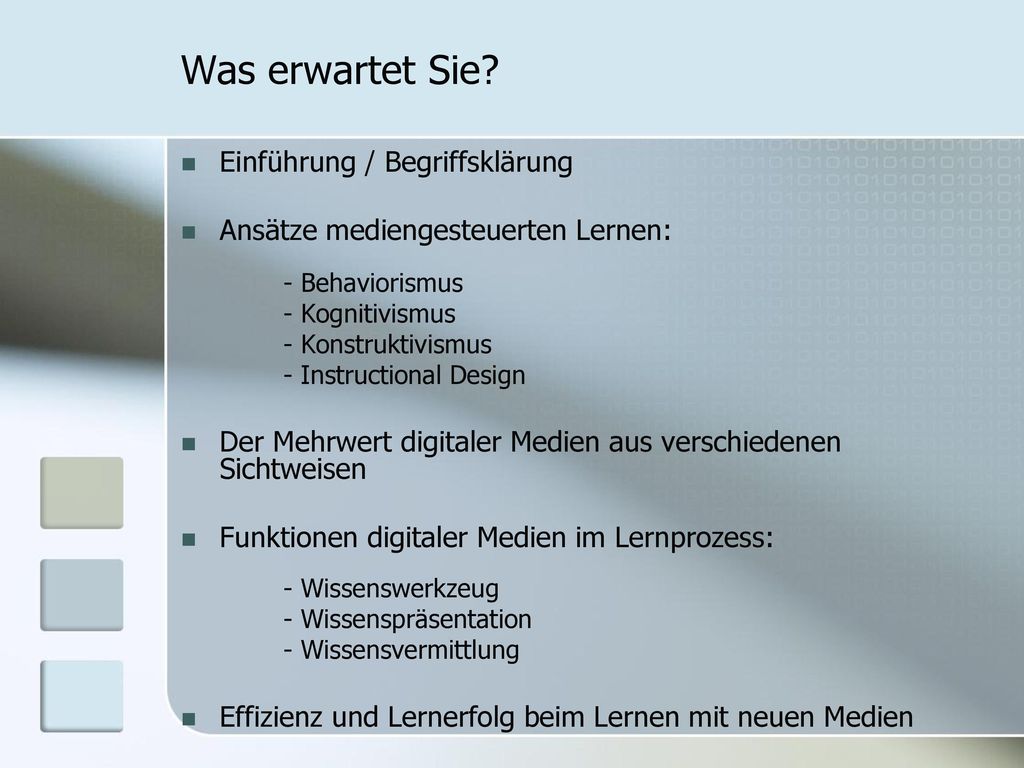 Was erwartet Sie?

Einführung / Begriffsklärung

Ansätze mediengesteuerten Lernen:

- Behaviorismus
- Kognitivismus
- Konstruktivismus
- Instructional Design

Der Mehrwert digitaler Medien aus verschiedenen Sichtweisen

Funktionen digitaler Medien im Lernprozess:

- Wissenswerkzeug
- Wissenspräsentation
- Wissensvermittlung

Effizienz und Lernerfolg beim Lernen mit neuen Medien